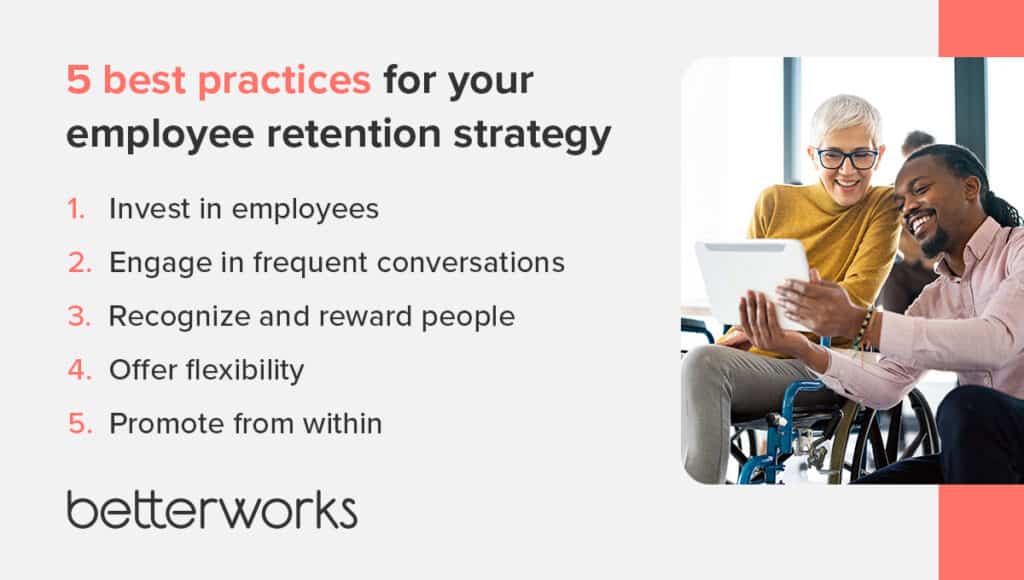 5 best practices for your employee retention strategy

1. Invest in employees
2. Engage in frequent conversations
3. Recognize and reward people
4. Offer flexibility
5. Promote from within

betterworks